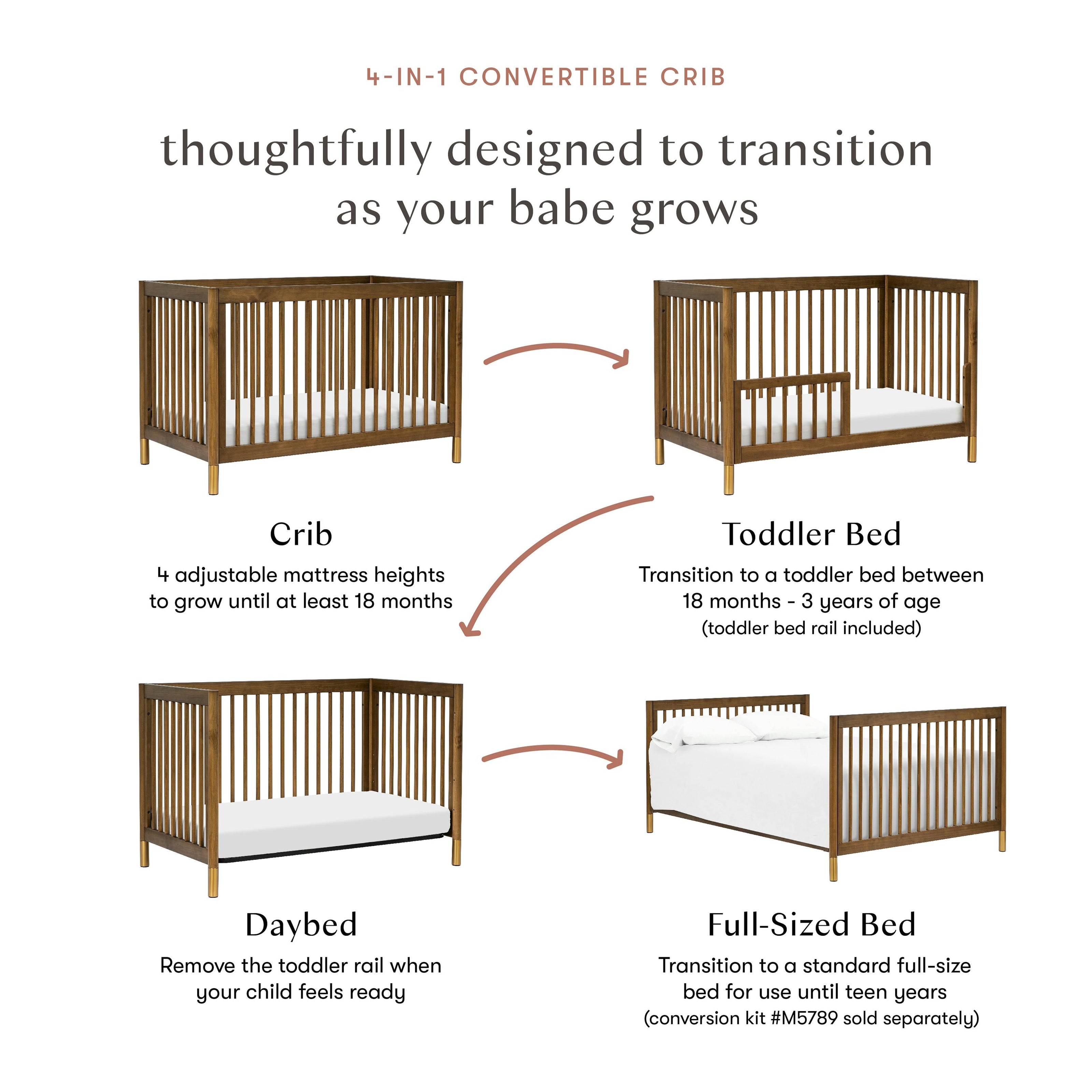 4-IN-1 CONVERTIBLE CRIB

thoughtfully designed to transition as your babe grows

Crib

4 adjustable mattress heights to grow until at least 18 months

Toddler Bed

Transition to a toddler bed between 18 months - 3 years of age (toddler bed rail included)

Daybed

Remove the toddler rail when your child feels ready

Full-Sized Bed

Transition to a standard full-size bed for use until teen years (conversion kit #M5789 sold separately)